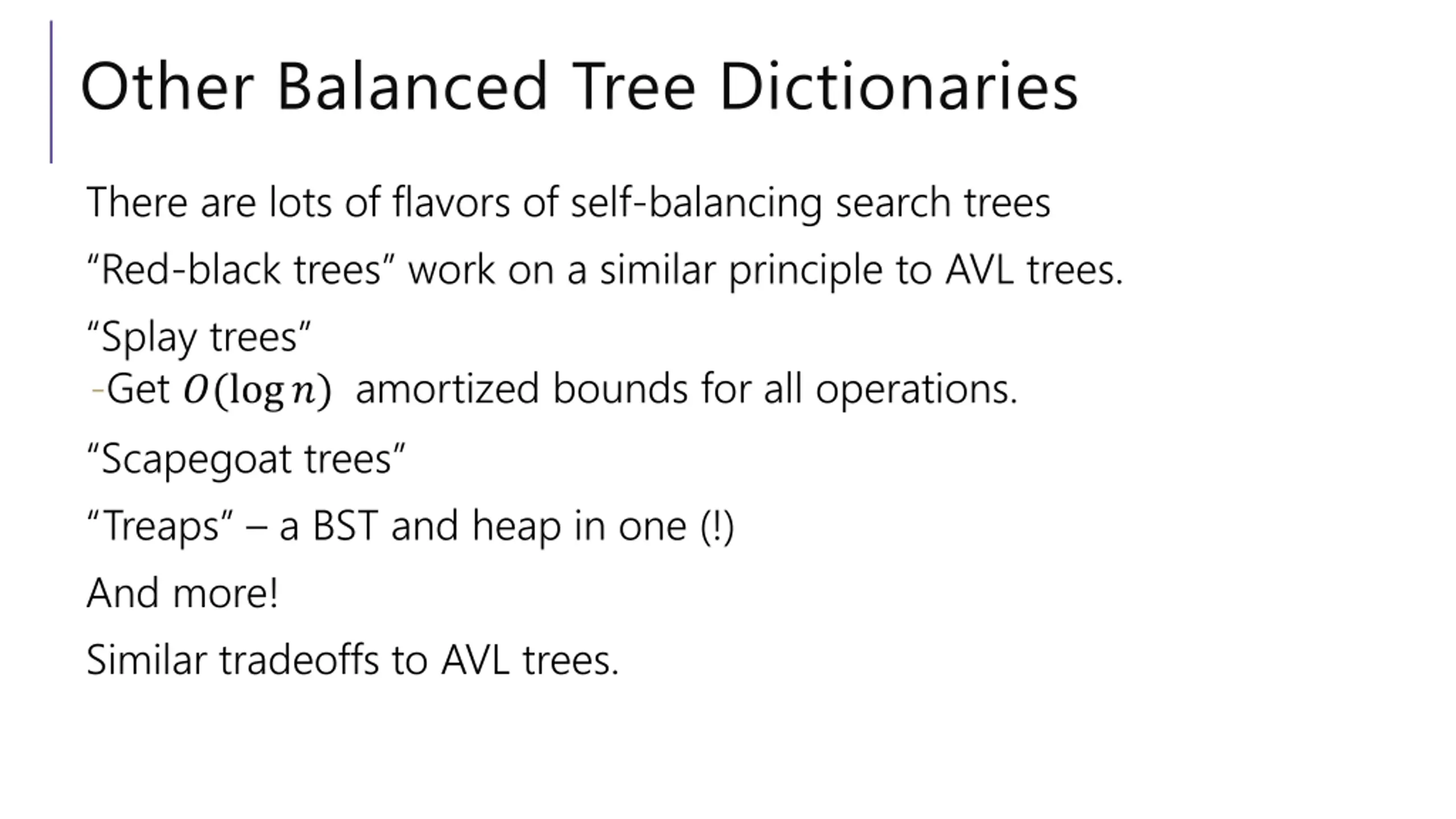 Other Balanced Tree Dictionaries

There are lots of flavors of self-balancing search trees

“Red-black trees” work on a similar principle to AVL trees.

“Splay trees”
-Get $O(\log n)$ amortized bounds for all operations.

“Scapegoat trees”

“Treaps” – a BST and heap in one (!)

And more!

Similar tradeoffs to AVL trees.